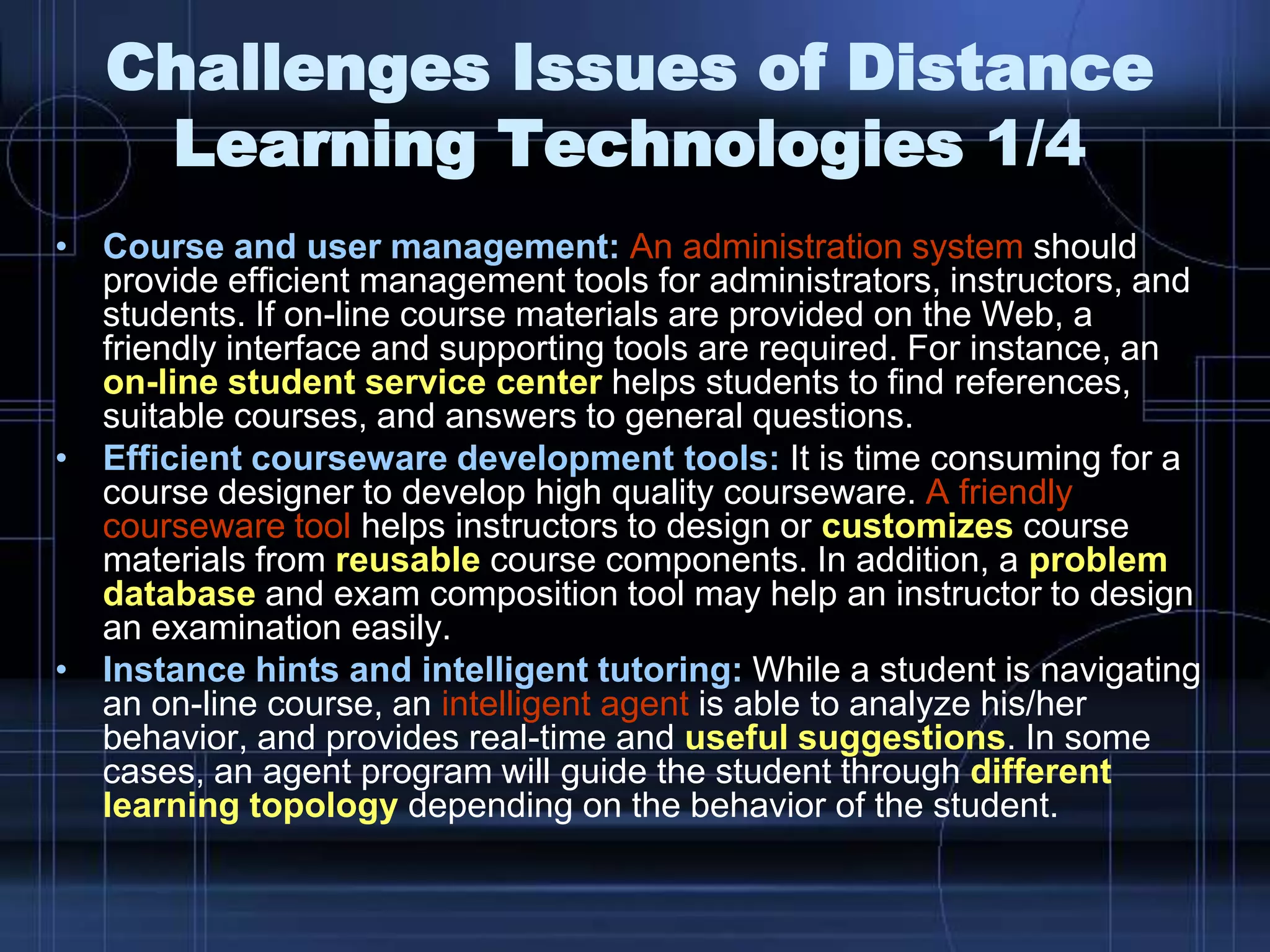 Challenges Issues of Distance Learning Technologies 1/4

• Course and user management: An administration system should provide efficient management tools for administrators, instructors, and students. If on-line course materials are provided on the Web, a friendly interface and supporting tools are required. For instance, an on-line student service center helps students to find references, suitable courses, and answers to general questions.

• Efficient courseware development tools: It is time consuming for a course designer to develop high quality courseware. A friendly courseware tool helps instructors to design or customizes course materials from reusable course components. In addition, a problem database and exam composition tool may help an instructor to design an examination easily.

• Instance hints and intelligent tutoring: While a student is navigating an on-line course, an intelligent agent is able to analyze his/her behavior, and provides real-time and useful suggestions. In some cases, an agent program will guide the student through different learning topology depending on the behavior of the student.